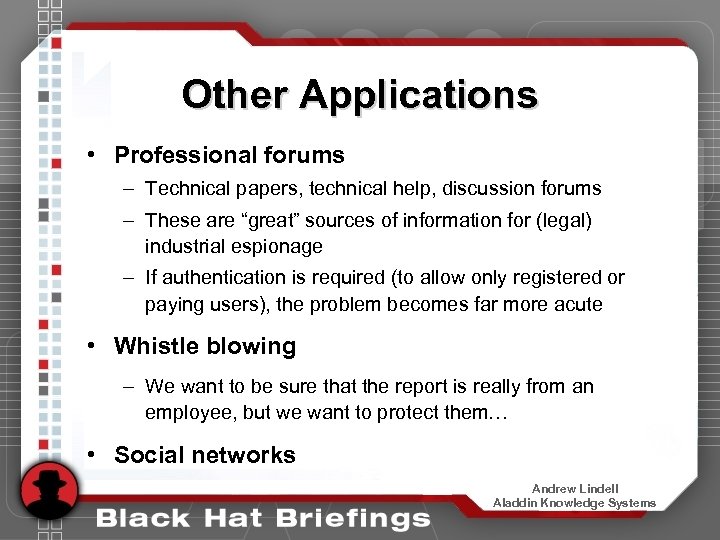 Other Applications

• Professional forums
– Technical papers, technical help, discussion forums
– These are “great” sources of information for (legal) industrial espionage
– If authentication is required (to allow only registered or paying users), the problem becomes far more acute

• Whistle blowing
– We want to be sure that the report is really from an employee, but we want to protect them…

• Social networks

Andrew Lindell
Aladdin Knowledge Systems

Black Hat Briefings